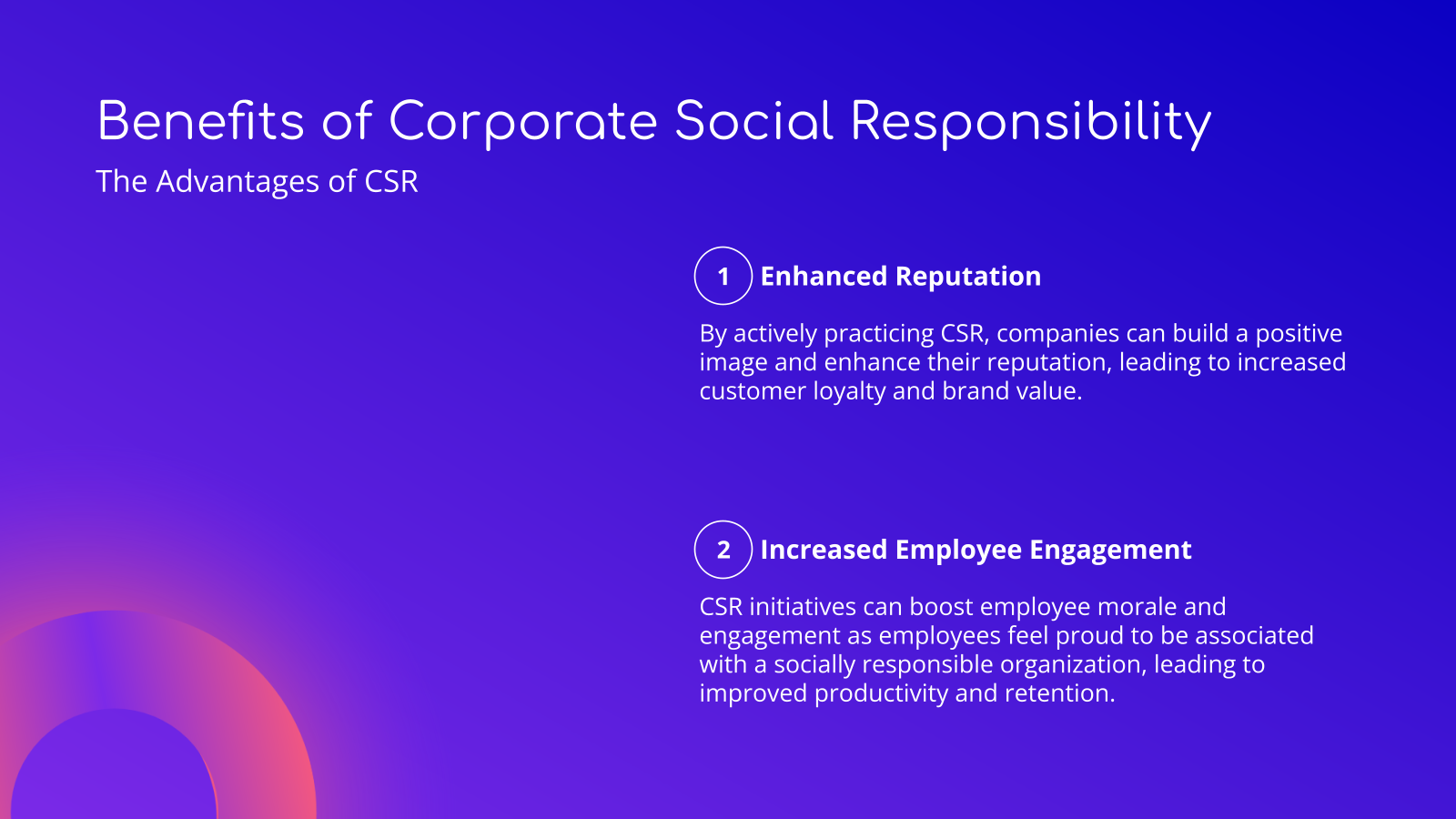 Benefits of Corporate Social Responsibility

The Advantages of CSR

1 Enhanced Reputation

By actively practicing CSR, companies can build a positive image and enhance their reputation, leading to increased customer loyalty and brand value.

2 Increased Employee Engagement

CSR initiatives can boost employee morale and engagement as employees feel proud to be associated with a socially responsible organization, leading to improved productivity and retention.